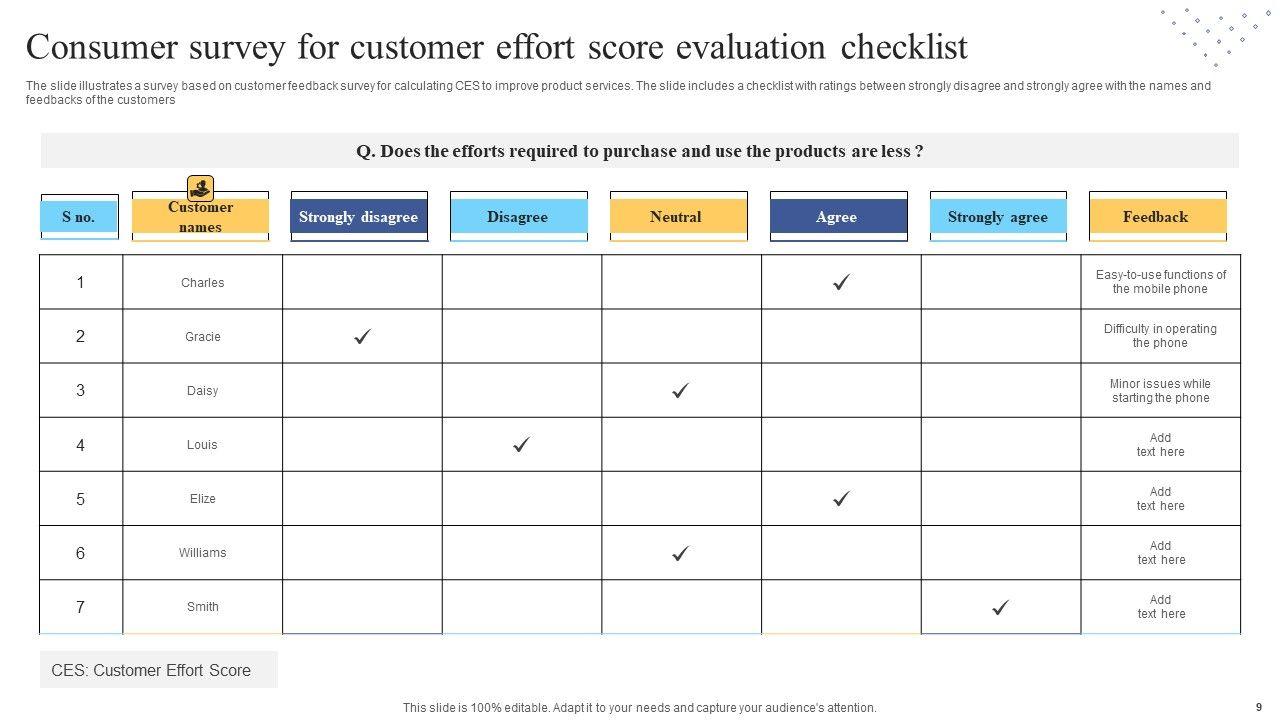 Consumer survey for customer effort score evaluation checklist

The slide illustrates a survey based on customer feedback survey for calculating CES to improve product services. The slide includes a checklist with ratings between strongly disagree and strongly agree with the names and feedbacks of the customers

Q. Does the efforts required to purchase and use the products are less ?

| S no. | Customer names | Strongly disagree | Disagree | Neutral | Agree | Strongly agree | Feedback |
|---|---|---|---|---|---|---|---|
| 1 | Charles | | | | ✓ | | Easy-to-use functions of the mobile phone |
| 2 | Gracie | ✓ | | | | | Difficulty in operating the phone |
| 3 | Daisy | | | ✓ | | | Minor issues while starting the phone |
| 4 | Louis | | ✓ | | | | Add text here |
| 5 | Elize | | | | ✓ | | Add text here |
| 6 | Williams | | | ✓ | | | Add text here |
| 7 | Smith | | | | | ✓ | Add text here |

CES: Customer Effort Score

This slide is 100% editable. Adapt it to your needs and capture your audience's attention.

9